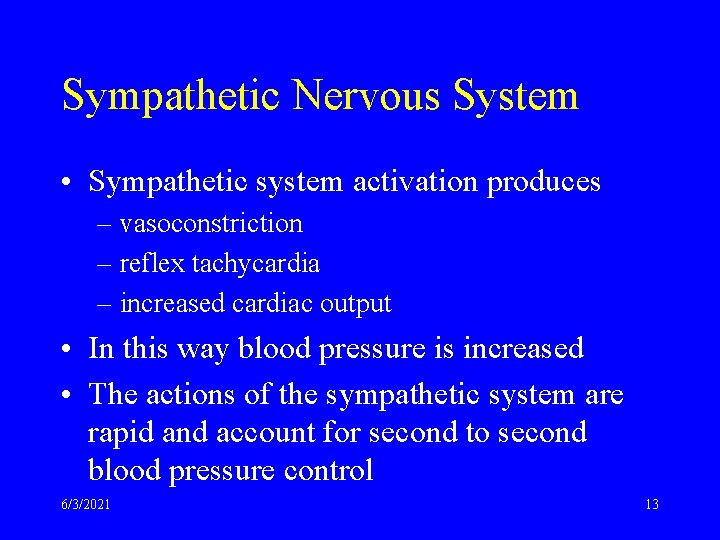 Sympathetic Nervous System

• Sympathetic system activation produces
– vasoconstriction
– reflex tachycardia
– increased cardiac output

• In this way blood pressure is increased

• The actions of the sympathetic system are rapid and account for second to second blood pressure control

6/3/2021

13